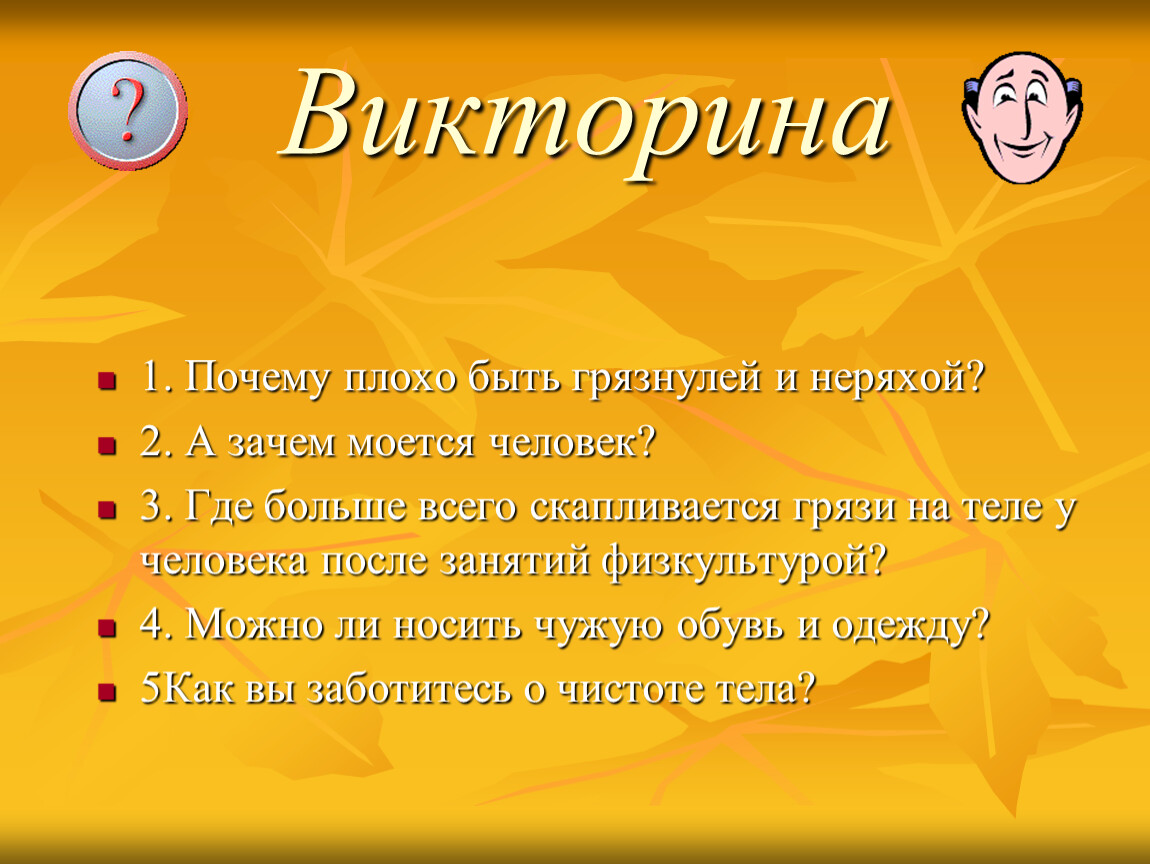 ?

Викторина

1. Почему плохо быть грязнулей и неряхой?

2. А зачем моется человек?

3. Где больше всего скапливается грязи на теле у человека после занятий физкультурой?

4. Можно ли носить чужую обувь и одежду?

5Как вы заботитесь о чистоте тела?